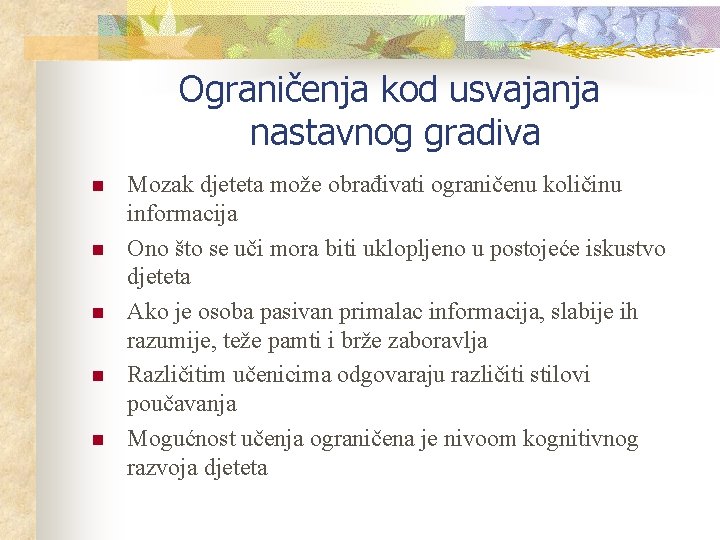 Ograničenja kod usvajanja nastavnog gradiva

- Mozak djeteta može obrađivati ograničenu količinu informacija
- Ono što se uči mora biti uklopljeno u postojeće iskustvo djeteta
- Ako je osoba pasivan primalac informacija, slabije ih razumije, teže pamti i brže zaboravlja
- Različitim učenicima odgovaraju različiti stilovi poučavanja
- Mogućnost učenja ograničena je nivoom kognitivnog razvoja djeteta